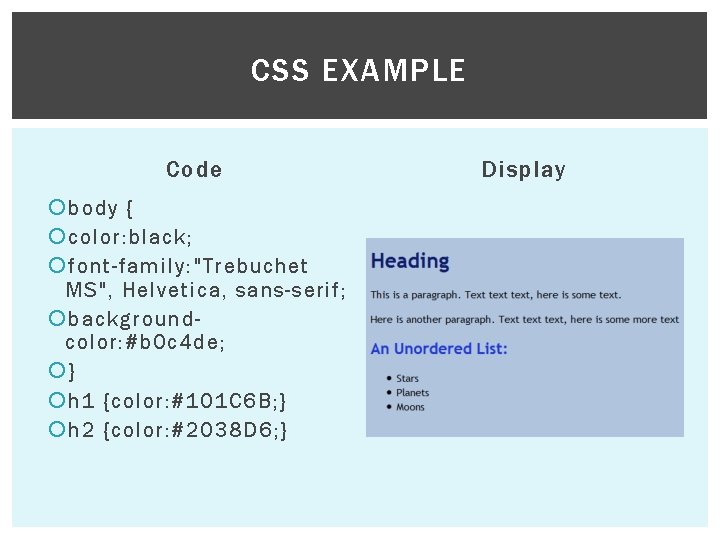 CSS EXAMPLE

Code

body {

color:black;

font-family:"Trebuchet MS", Helvetica, sans-serif;

background-color:#b0c4de;

}

h1 {color:#101C6B;}

h2 {color:#2038D6;}

Display

Heading

This is a paragraph. Text text text, here is some text.

Here is another paragraph. Text text text, here is some more text

An Unordered List:

- Stars
- Planets
- Moons